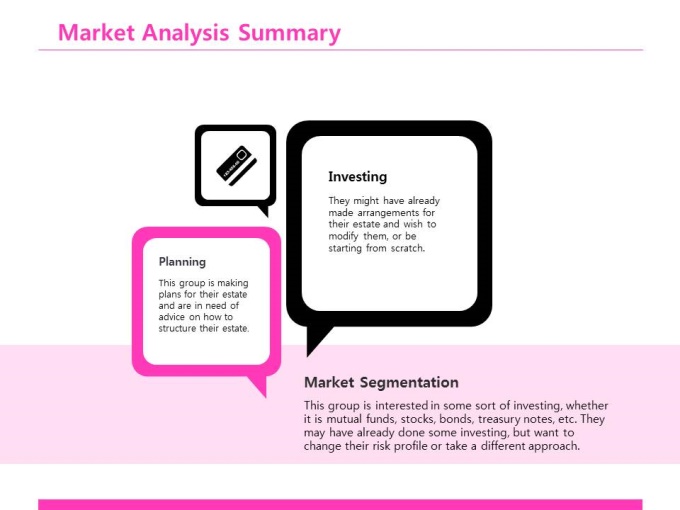 Market Analysis Summary

Investing

They might have already made arrangements for their estate and wish to modify them, or be starting from scratch.

Planning

This group is making plans for their estate and are in need of advice on how to structure their estate.

Market Segmentation

This group is interested in some sort of investing, whether it is mutual funds, stocks, bonds, treasury notes, etc. They may have already done some investing, but want to change their risk profile or take a different approach.